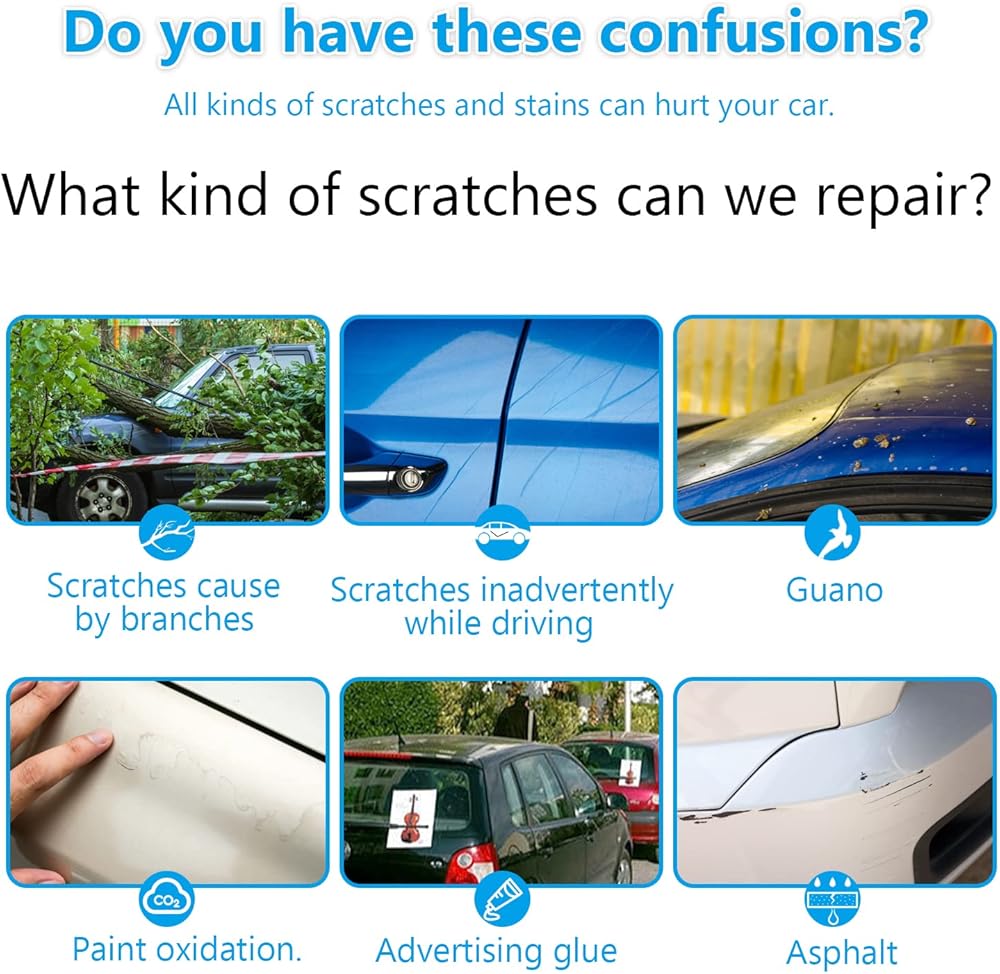 Do you have these confusions?

All kinds of scratches and stains can hurt your car.

What kind of scratches can we repair?

Scratches cause by branches

Scratches inadvertently while driving

Guano

$CO_2$

Paint oxidation.

Advertising glue

Asphalt